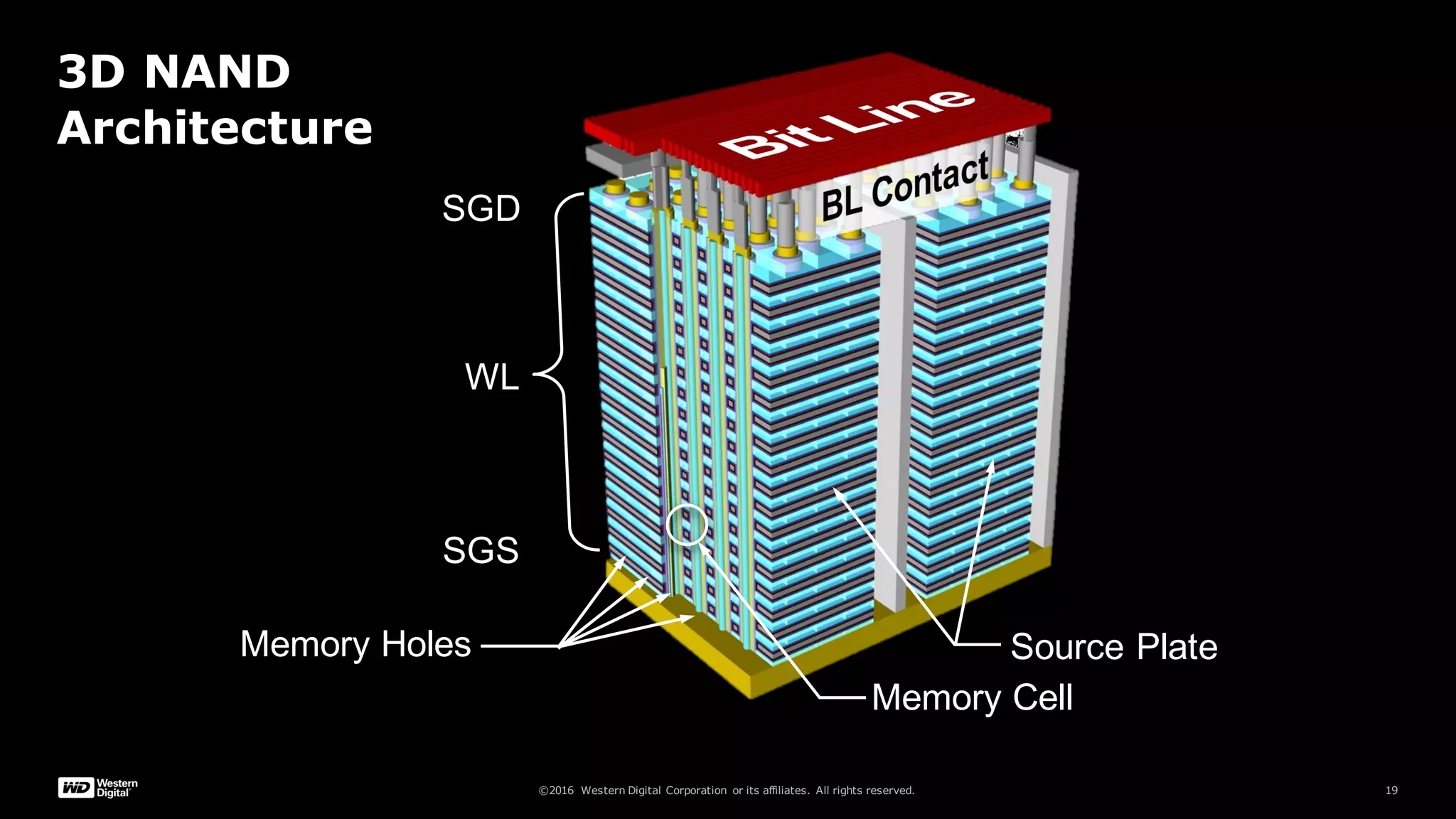 3D NAND Architecture

Bit Line

BL Contact

SGD

WL

SGS

Memory Holes

Source Plate

Memory Cell

WD Western Digital

©2016 Western Digital Corporation or its affiliates. All rights reserved.

19